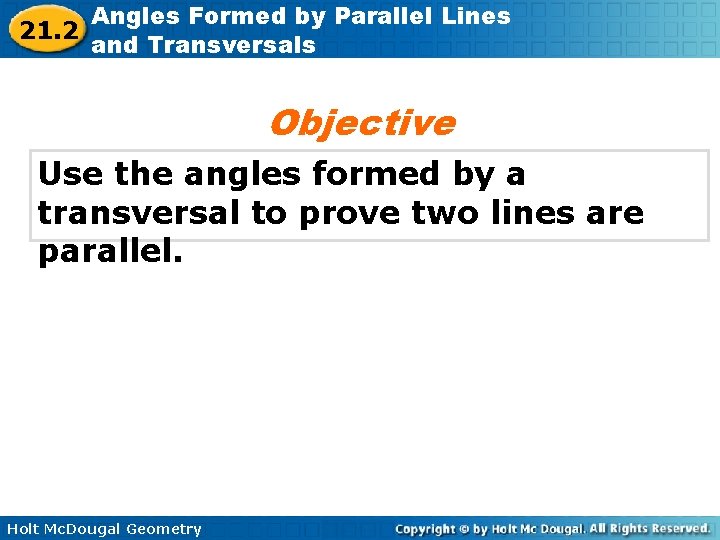 21.2 Angles Formed by Parallel Lines and Transversals

Objective

Use the angles formed by a transversal to prove two lines are parallel.

Holt McDougal Geometry

Copyright © by Holt Mc Dougal. All Rights Reserved.